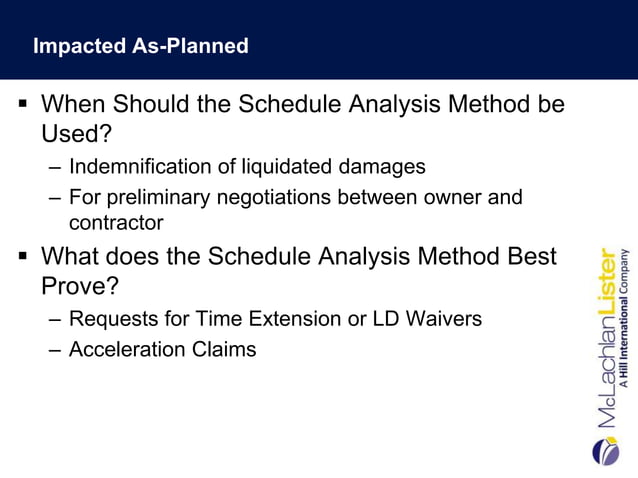 Impacted As-Planned

▪ When Should the Schedule Analysis Method be Used?
– Indemnification of liquidated damages
– For preliminary negotiations between owner and contractor

▪ What does the Schedule Analysis Method Best Prove?
– Requests for Time Extension or LD Waivers
– Acceleration Claims

McLachlanLister
A Hill International Company